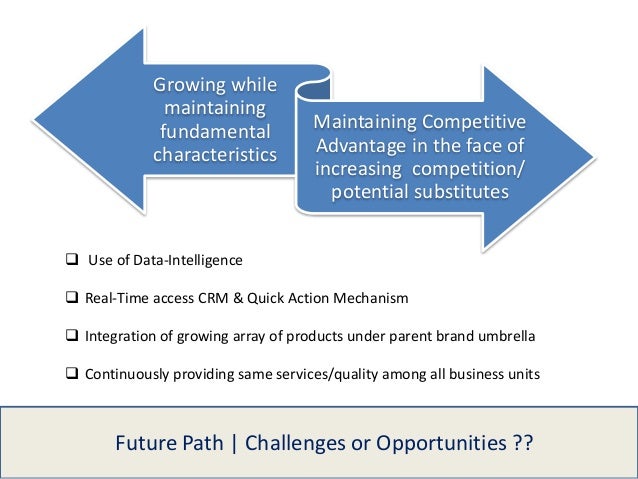 Growing while maintaining fundamental characteristics

Maintaining Competitive Advantage in the face of increasing competition/ potential substitutes

❑ Use of Data-Intelligence

❑ Real-Time access CRM & Quick Action Mechanism

❑ Integration of growing array of products under parent brand umbrella

❑ Continuously providing same services/quality among all business units

Future Path | Challenges or Opportunities ??